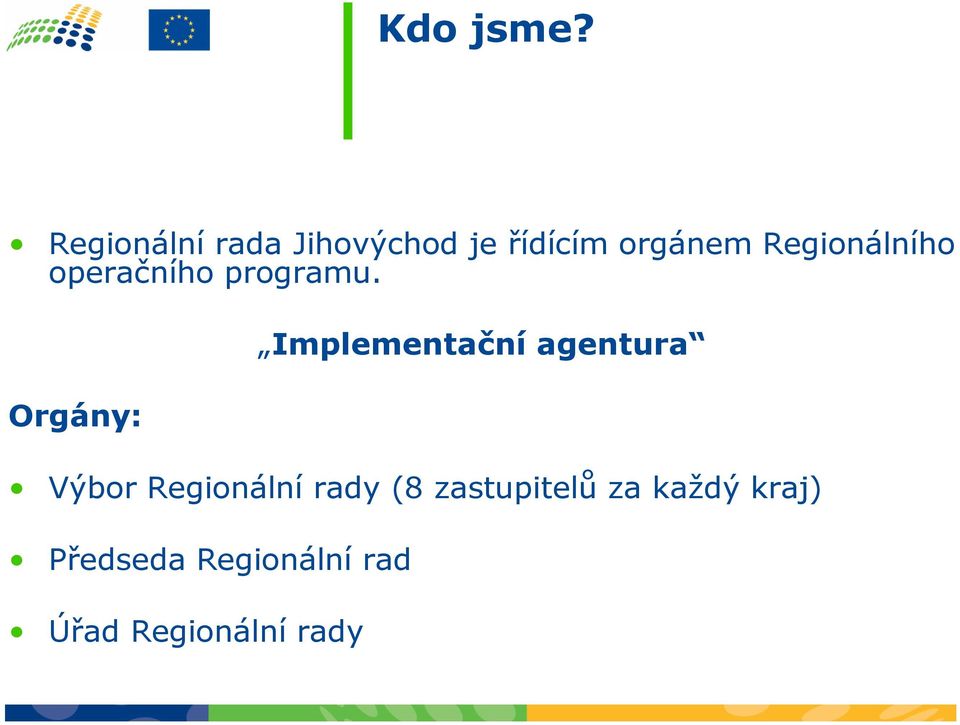 Kdo jsme?

• Regionální rada Jihovýchod je řídícím orgánem Regionálního operačního programu.

„Implementační agentura“

Orgány:

• Výbor Regionální rady (8 zastupitelů za každý kraj)

• Předseda Regionální rad

• Úřad Regionální rady